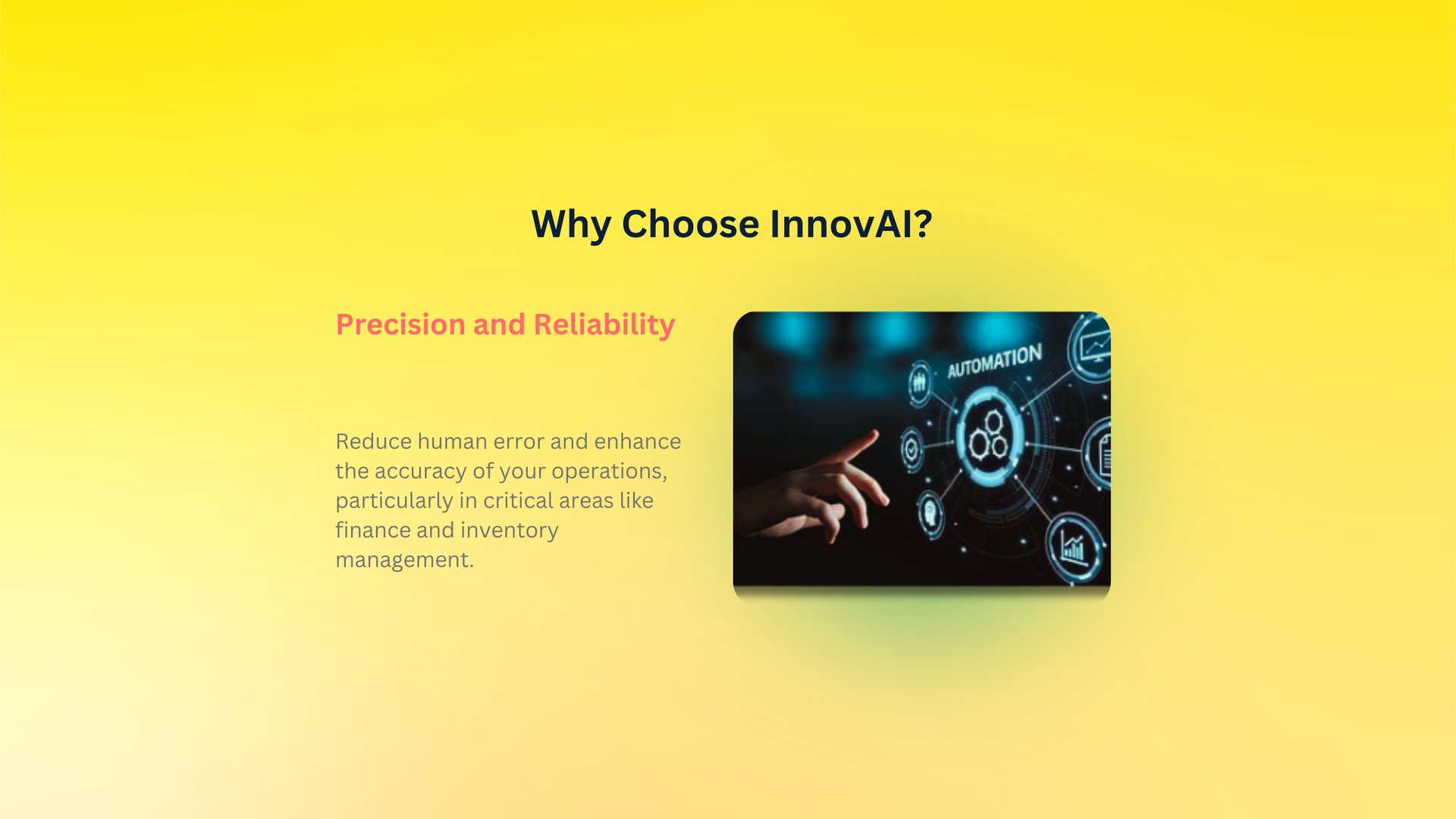 Why Choose InnovAI?

Precision and Reliability

Reduce human error and enhance the accuracy of your operations, particularly in critical areas like finance and inventory management.

AUTOMATION